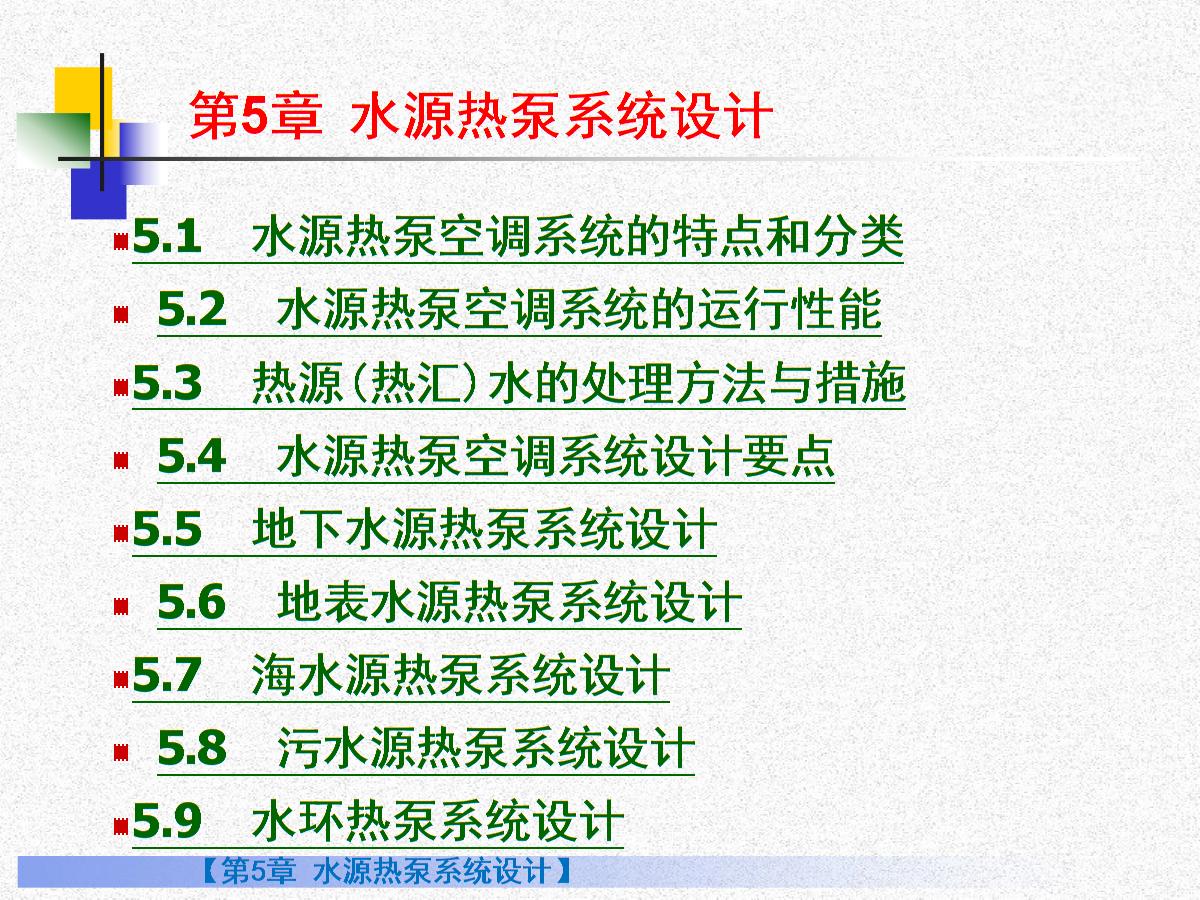 第5章 水源热泵系统设计

5.1 水源热泵空调系统的特点和分类

5.2 水源热泵空调系统的运行性能

5.3 热源(热汇)水的处理方法与措施

5.4 水源热泵空调系统设计要点

5.5 地下水源热泵系统设计

5.6 地表水源热泵系统设计

5.7 海水源热泵系统设计

5.8 污水源热泵系统设计

5.9 水环热泵系统设计

【第5章 水源热泵系统设计】